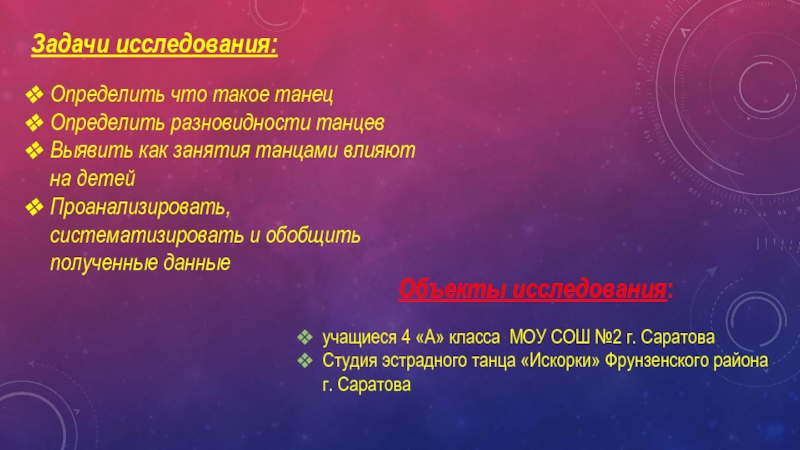 Задачи исследования:

❖ Определить что такое танец
❖ Определить разновидности танцев
❖ Выявить как занятия танцами влияют на детей
❖ Проанализировать, систематизировать и обобщить полученные данные

Объекты исследования:

❖ учащиеся 4 «А» класса МОУ СОШ №2 г. Саратова
❖ Студия эстрадного танца «Искорки» Фрунзенского района г. Саратова